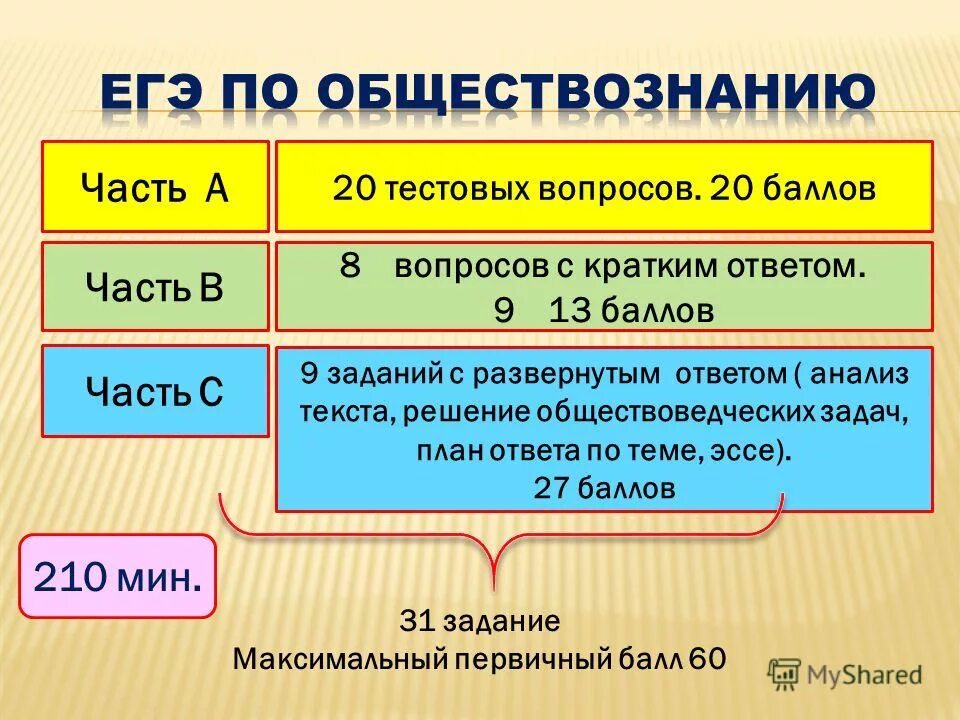 ЕГЭ ПО ОБЩЕСТВОЗНАНИЮ

Часть А

20 тестовых вопросов. 20 баллов

Часть В

8 вопросов с кратким ответом.
9 13 баллов

Часть С

9 заданий с развернутым ответом ( анализ текста, решение обществоведческих задач, план ответа по теме, эссе).
27 баллов

210 мин.

31 задание
Максимальный первичный балл 60

MyShared